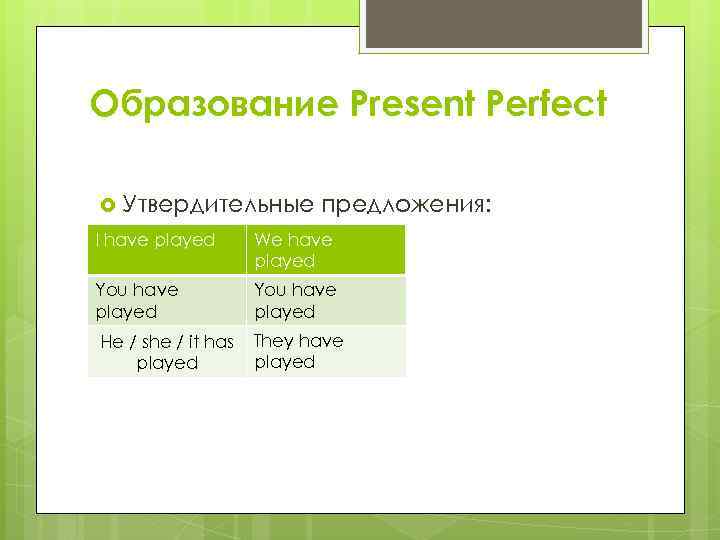 Образование Present Perfect

Утвердительные предложения:

| I have played | We have played |
|---|---|
| You have played | You have played |
| He / she / it has played | They have played |